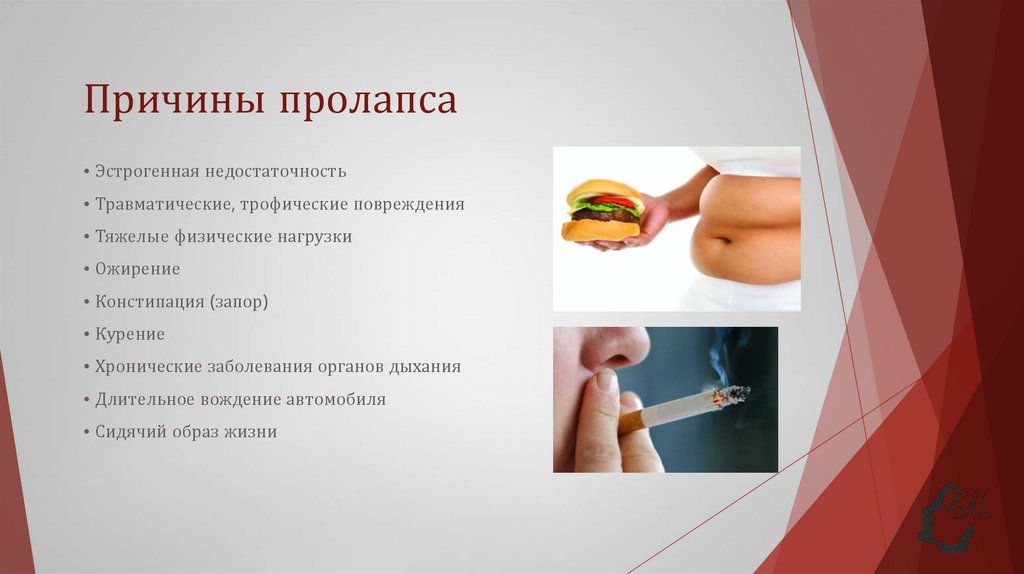 Причины пролапса

• Эстрогенная недостаточность
• Травматические, трофические повреждения
• Тяжелые физические нагрузки
• Ожирение
• Констипация (запор)
• Курение
• Хронические заболевания органов дыхания
• Длительное вождение автомобиля
• Сидячий образ жизни